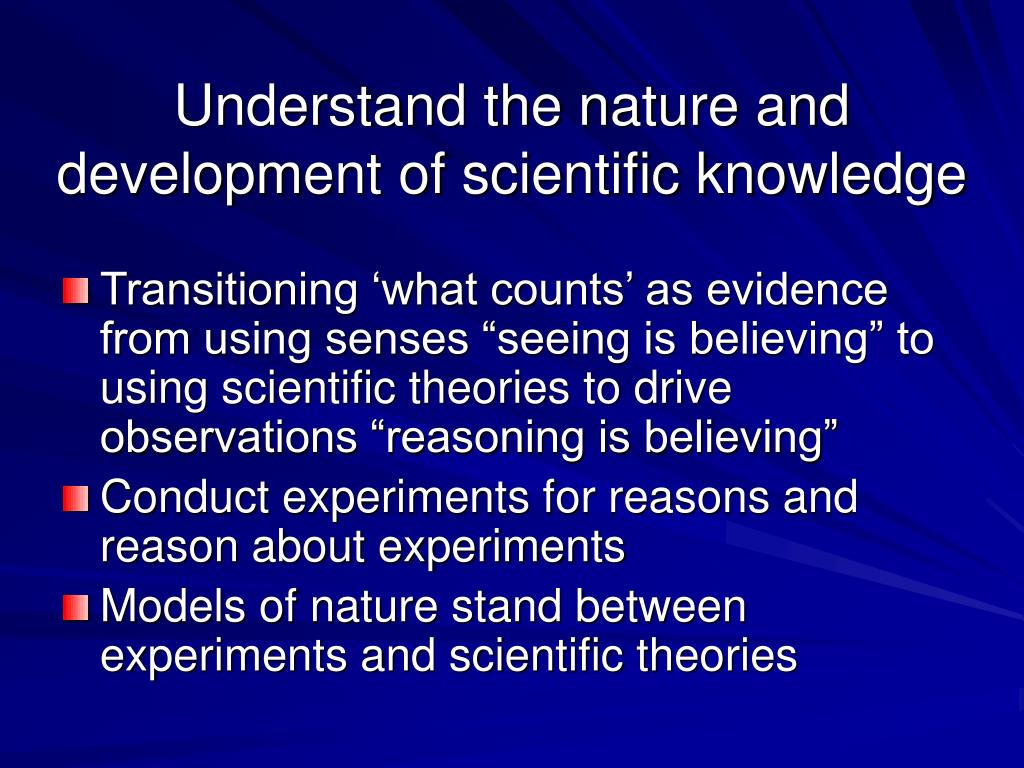 Understand the nature and development of scientific knowledge

Transitioning ‘what counts’ as evidence from using senses “seeing is believing” to using scientific theories to drive observations “reasoning is believing”

Conduct experiments for reasons and reason about experiments

Models of nature stand between experiments and scientific theories